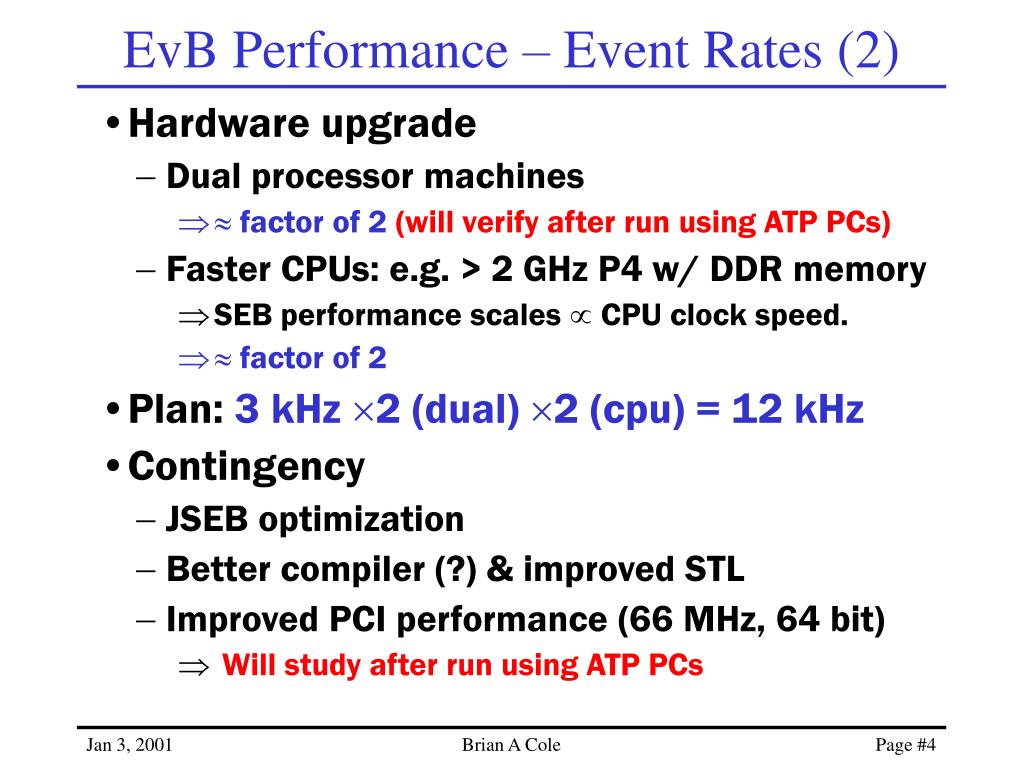 EvB Performance – Event Rates (2)

• Hardware upgrade

– Dual processor machines

$\Rightarrow \approx$ factor of 2 (will verify after run using ATP PCs)

– Faster CPUs: e.g. > 2 GHz P4 w/ DDR memory

$\Rightarrow$ SEB performance scales $\propto$ CPU clock speed.

$\Rightarrow \approx$ factor of 2

• Plan: 3 kHz $\times$2 (dual) $\times$2 (cpu) = 12 kHz

• Contingency

– JSEB optimization

– Better compiler (?) & improved STL

– Improved PCI performance (66 MHz, 64 bit)

$\Rightarrow$ Will study after run using ATP PCs

Jan 3, 2001 Brian A Cole Page #4